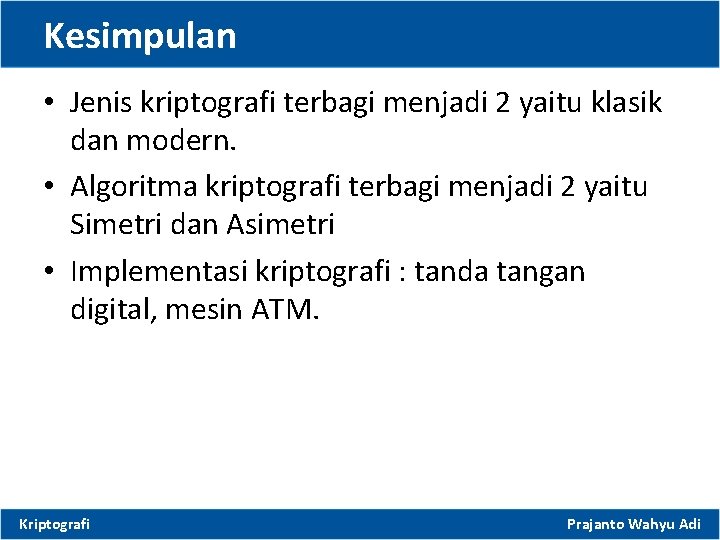 Kesimpulan

• Jenis kriptografi terbagi menjadi 2 yaitu klasik dan modern.

• Algoritma kriptografi terbagi menjadi 2 yaitu Simetri dan Asimetri

• Implementasi kriptografi : tanda tangan digital, mesin ATM.

Kriptografi

Prajanto Wahyu Adi